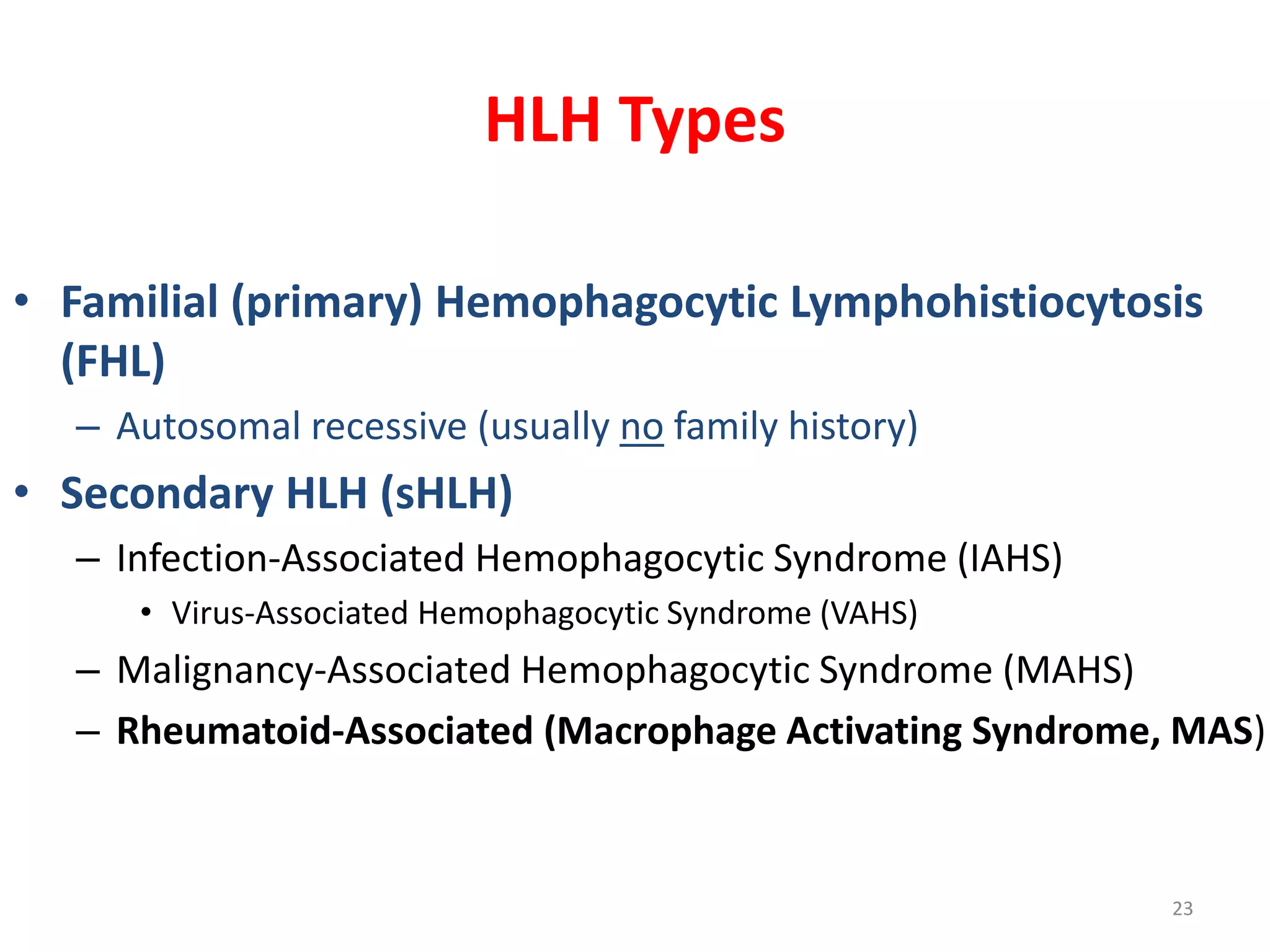 HLH Types

• Familial (primary) Hemophagocytic Lymphohistiocytosis (FHL)

– Autosomal recessive (usually no family history)

• Secondary HLH (sHLH)

– Infection-Associated Hemophagocytic Syndrome (IAHS)

• Virus-Associated Hemophagocytic Syndrome (VAHS)

– Malignancy-Associated Hemophagocytic Syndrome (MAHS)

– Rheumatoid-Associated (Macrophage Activating Syndrome, MAS)

23